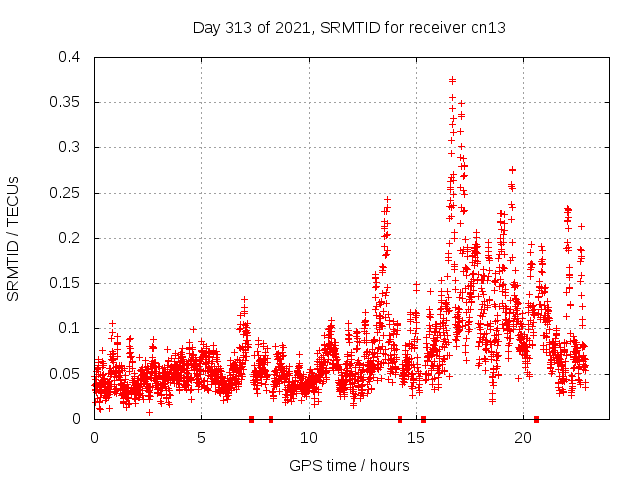 Day 313 of 2021, SRMTID for receiver cn13

SRMTID / TECUs

0.4
0.35
0.3
0.25
0.2
0.15
0.1
0.05
0

0
5
10
15
20

GPS time / hours